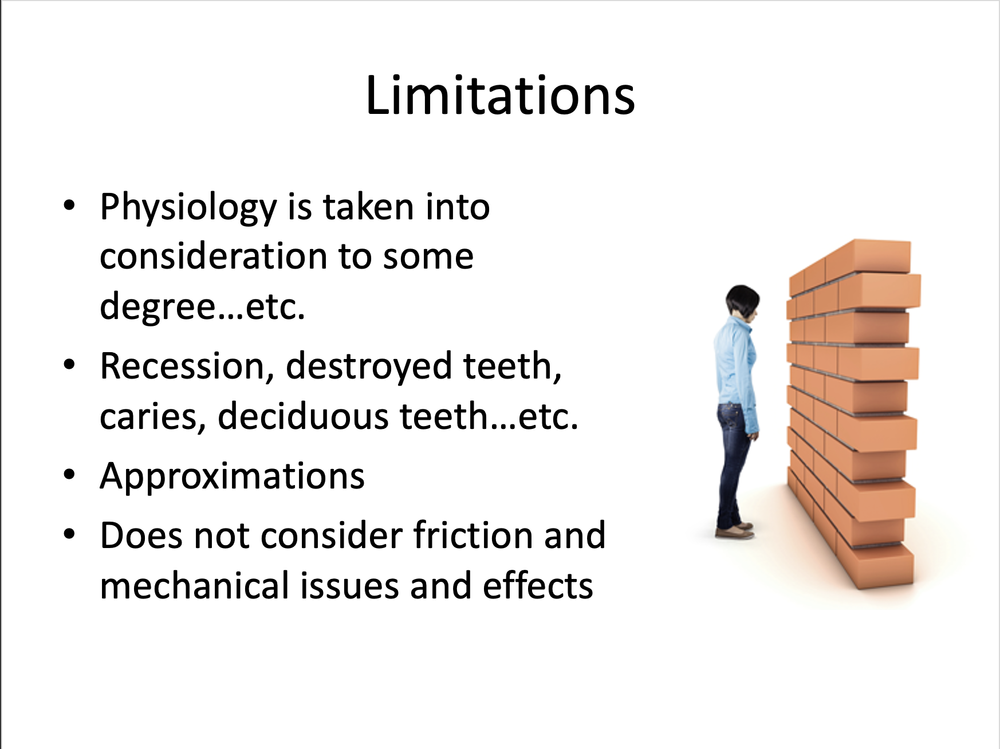 Limitations

• Physiology is taken into consideration to some degree…etc.
• Recession, destroyed teeth, caries, deciduous teeth…etc.
• Approximations
• Does not consider friction and mechanical issues and effects